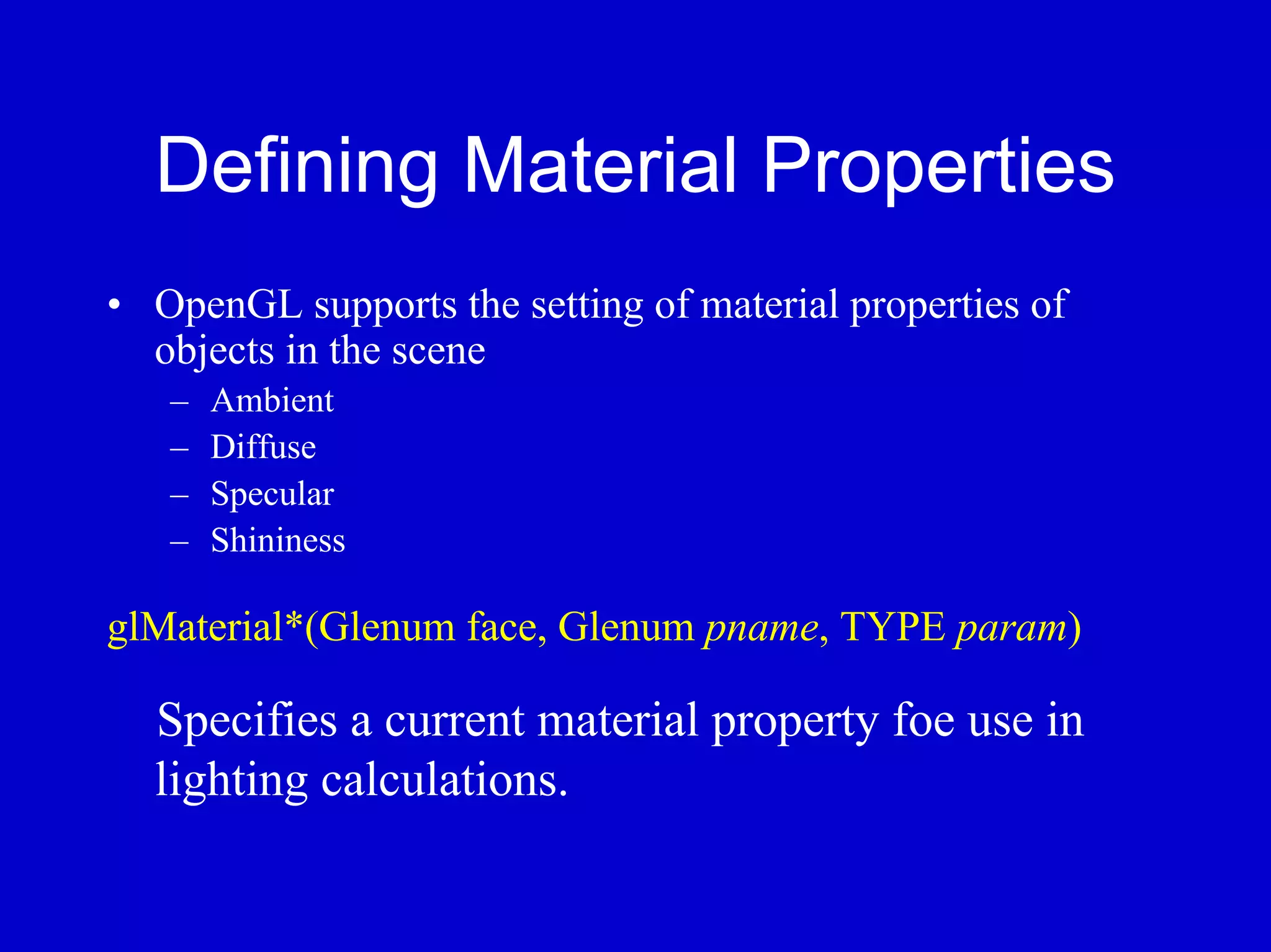 Defining Material Properties

• OpenGL supports the setting of material properties of objects in the scene
– Ambient
– Diffuse
– Specular
– Shininess

glMaterial*(Glenum face, Glenum pname, TYPE param)

Specifies a current material property foe use in lighting calculations.